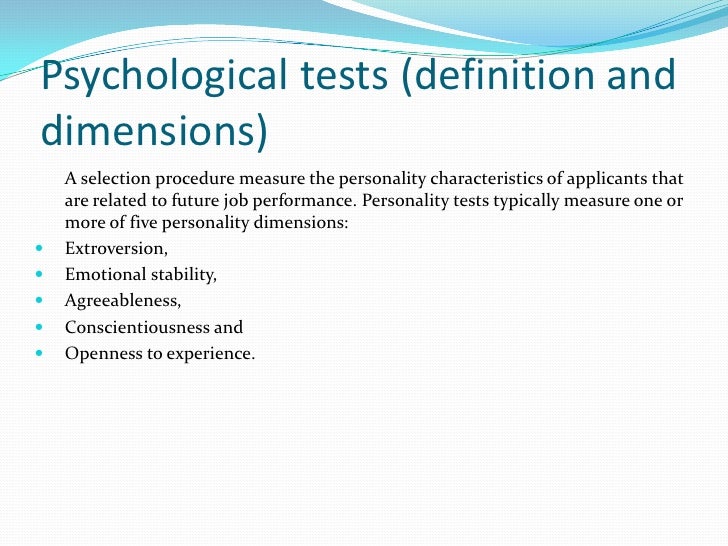 Psychological tests (definition and dimensions)

A selection procedure measure the personality characteristics of applicants that are related to future job performance. Personality tests typically measure one or more of five personality dimensions:

- Extroversion,
- Emotional stability,
- Agreeableness,
- Conscientiousness and
- Openness to experience.